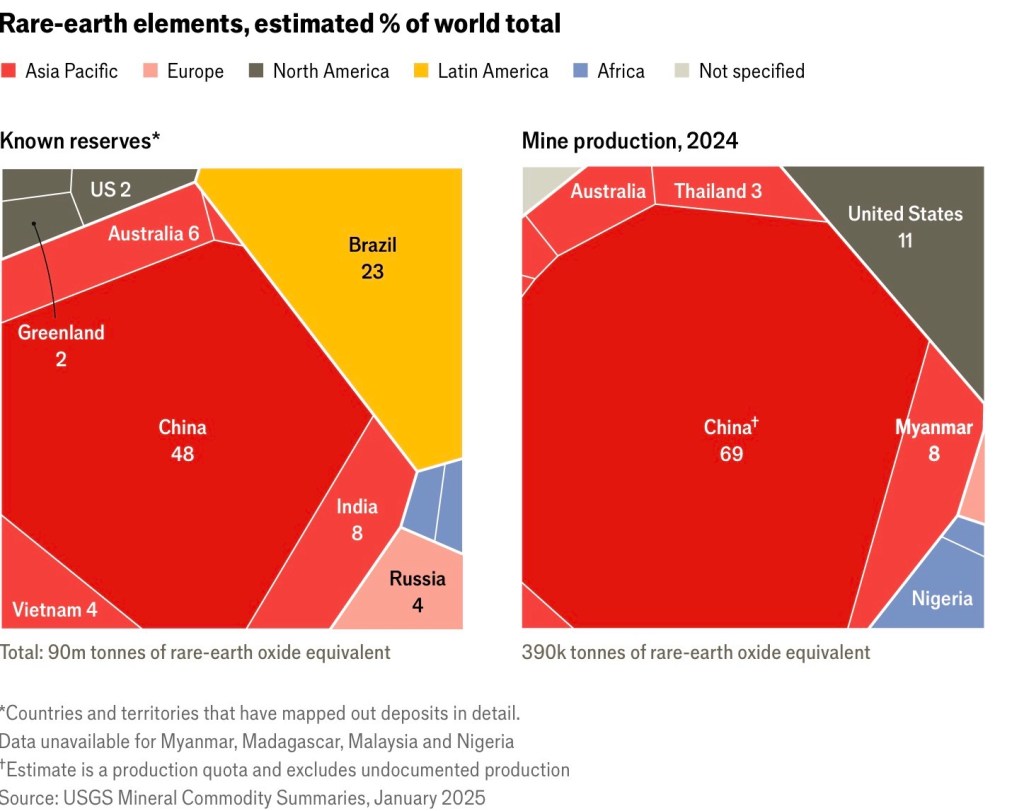 Rare-earth elements, estimated % of world total

Asia Pacific Europe North America Latin America Africa Not specified

Known reserves*

US 2
Australia 6
Brazil 23
Greenland 2
China 48
India 8
Russia 4
Vietnam 4

Total: 90m tonnes of rare-earth oxide equivalent

Mine production, 2024

Australia
Thailand 3
United States 11
China† 69
Myanmar 8
Nigeria

390k tonnes of rare-earth oxide equivalent

*Countries and territories that have mapped out deposits in detail. Data unavailable for Myanmar, Madagascar, Malaysia and Nigeria
†Estimate is a production quota and excludes undocumented production
Source: USGS Mineral Commodity Summaries, January 2025